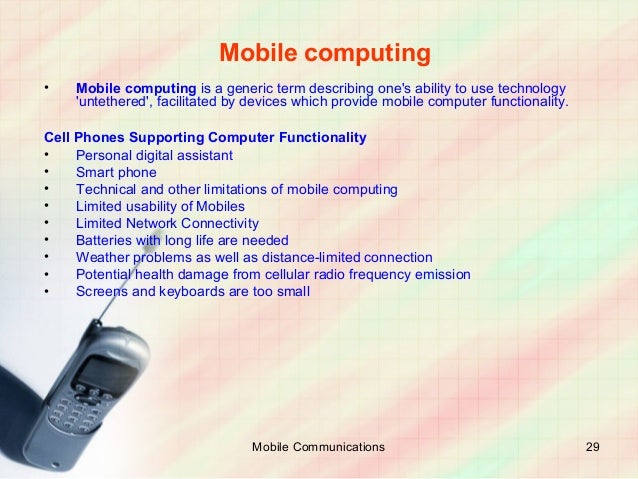 Mobile computing

• Mobile computing is a generic term describing one's ability to use technology 'untethered', facilitated by devices which provide mobile computer functionality.

Cell Phones Supporting Computer Functionality
• Personal digital assistant
• Smart phone
• Technical and other limitations of mobile computing
• Limited usability of Mobiles
• Limited Network Connectivity
• Batteries with long life are needed
• Weather problems as well as distance-limited connection
• Potential health damage from cellular radio frequency emission
• Screens and keyboards are too small

Mobile Communications 29